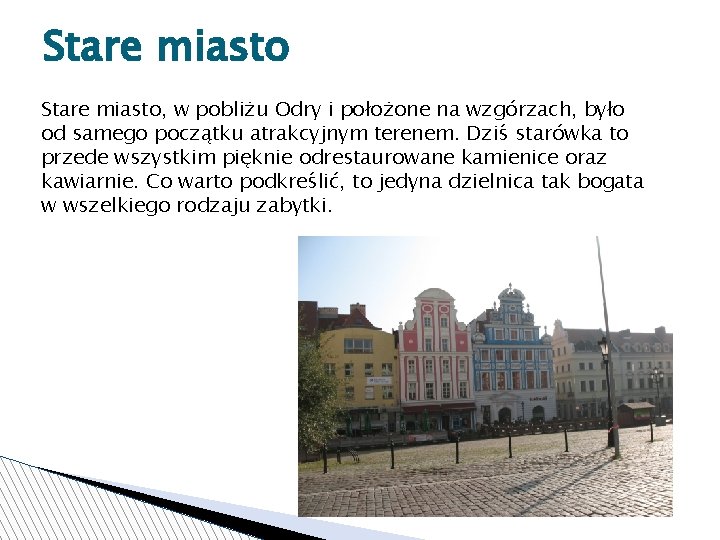 Stare miasto

Stare miasto, w pobliżu Odry i położone na wzgórzach, było od samego początku atrakcyjnym terenem. Dziś starówka to przede wszystkim pięknie odrestaurowane kamienice oraz kawiarnie. Co warto podkreślić, to jedyna dzielnica tak bogata w wszelkiego rodzaju zabytki.